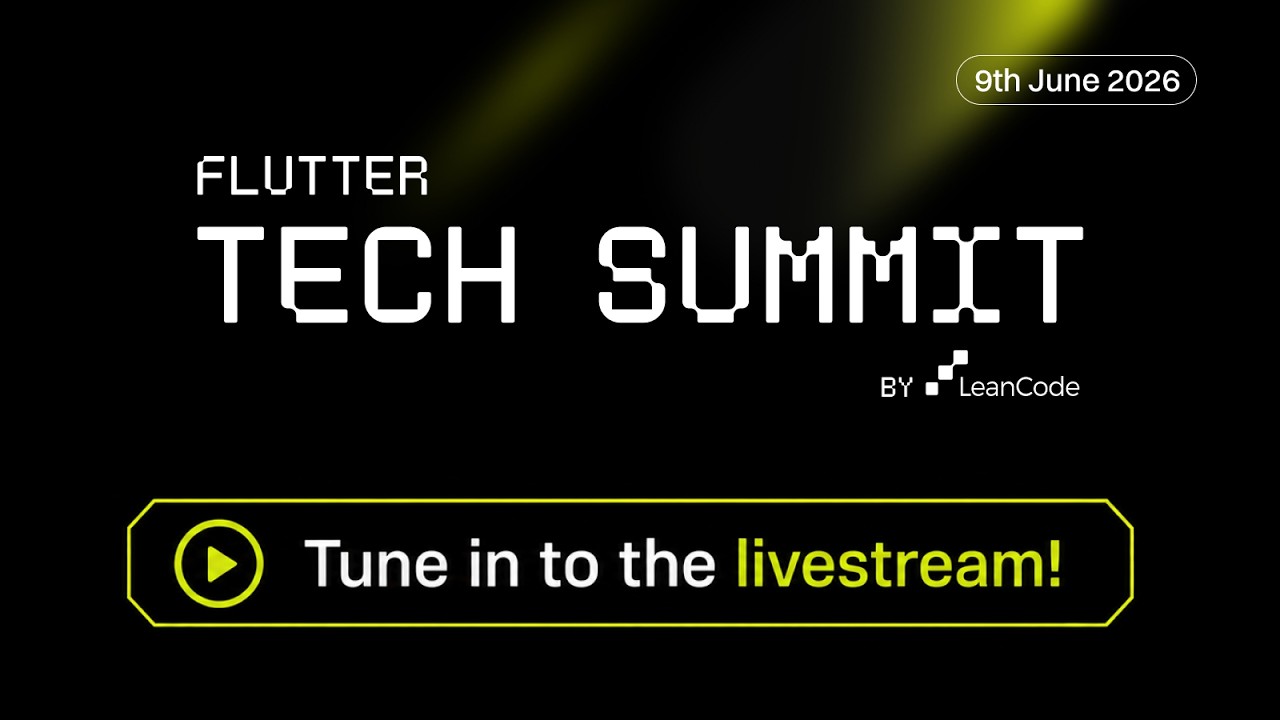 9th June 2026

FLUTTER
TECH SUMMIT
BY LeanCode

Tune in to the livestream!